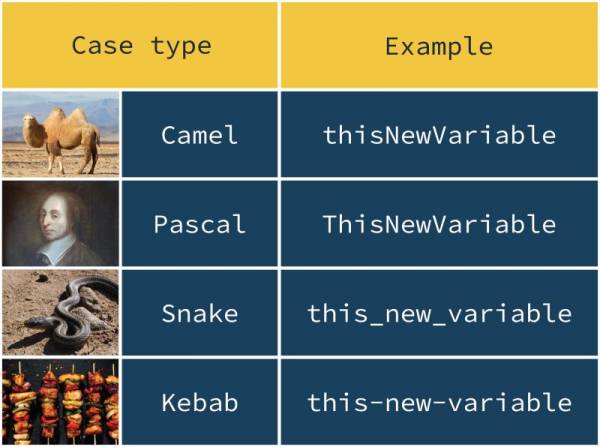 | Case type | Example |
|---|---|
| Camel | thisNewVariable |
| Pascal | ThisNewVariable |
| Snake | this_new_variable |
| Kebab | this-new-variable |